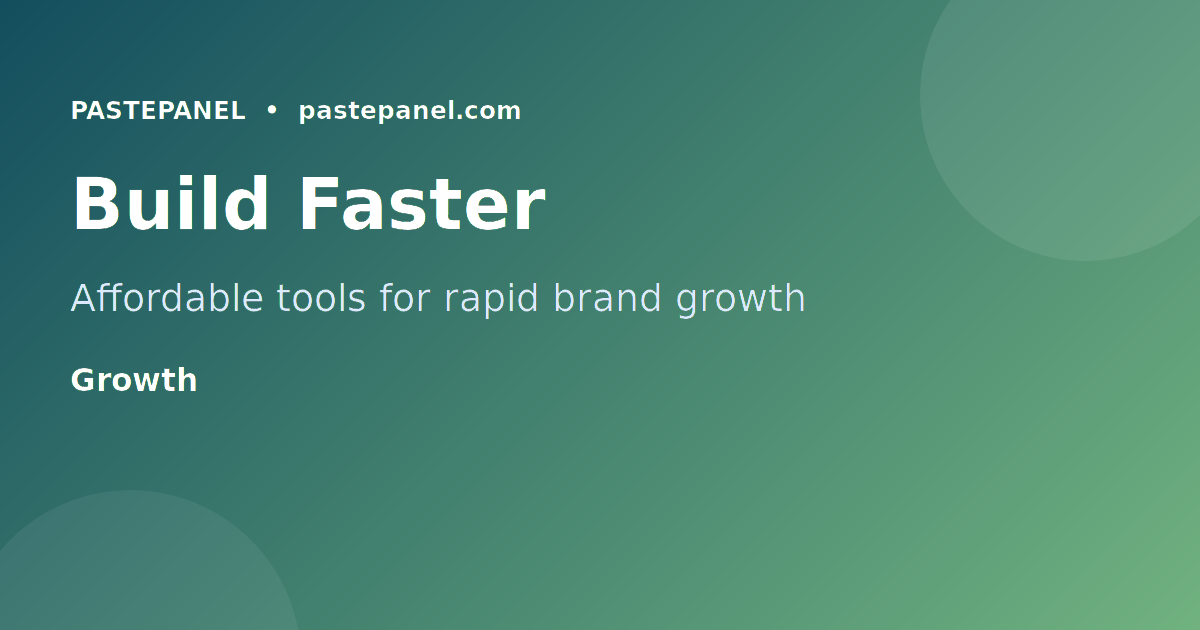 PASTEPANEL • pastepanel.com

Build Faster

Affordable tools for rapid brand growth

Growth